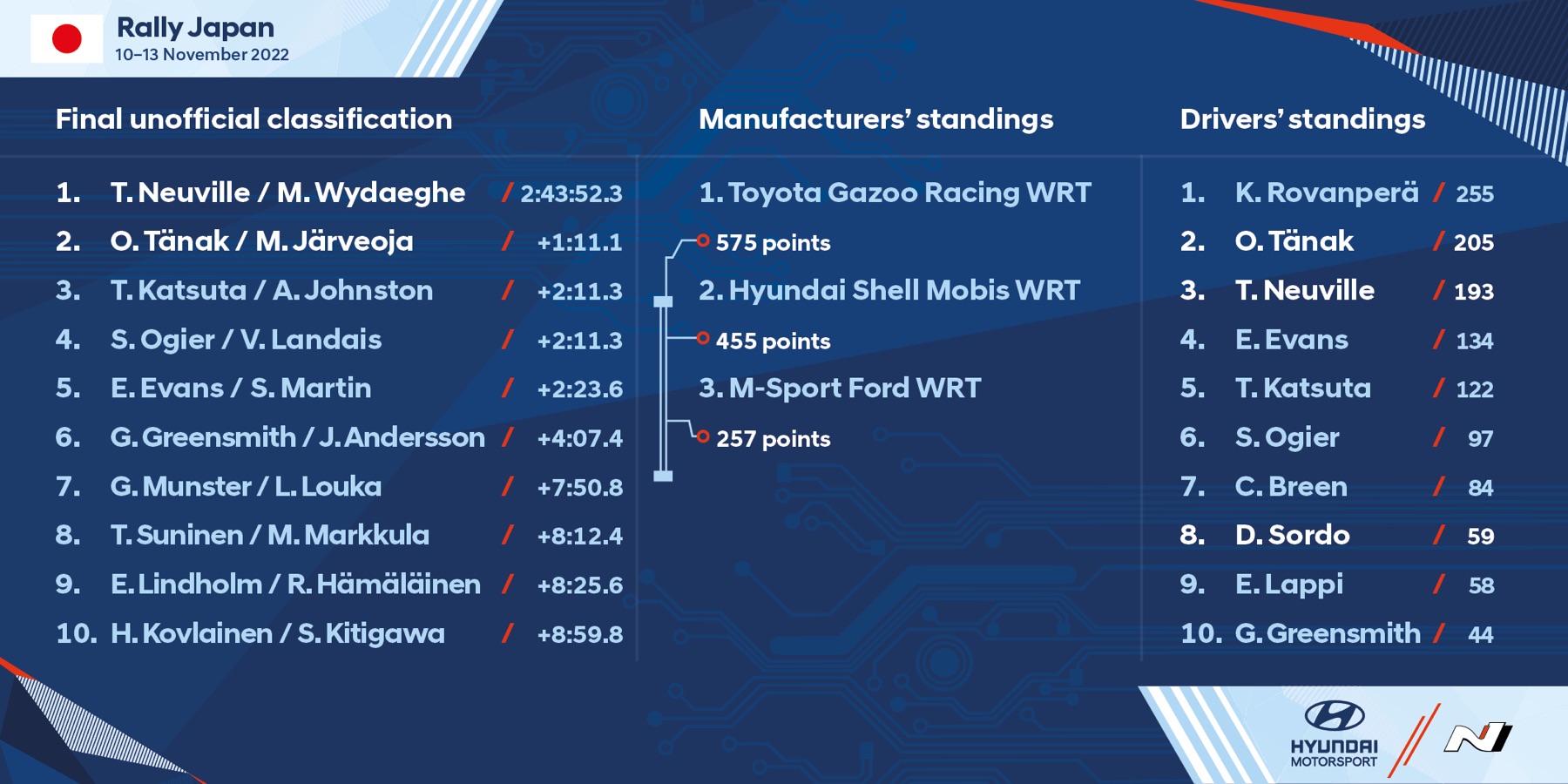 Rally Japan
10–13 November 2022

Final unofficial classification

1. T. Neuville / M. Wydaeghe / 2:43:52.3
2. O. Tänak / M. Järveoja / +1:11.1
3. T. Katsuta / A. Johnston / +2:11.3
4. S. Ogier / V. Landais / +2:11.3
5. E. Evans / S. Martin / +2:23.6
6. G. Greensmith / J. Andersson / +4:07.4
7. G. Munster / L. Louka / +7:50.8
8. T. Suninen / M. Markkula / +8:12.4
9. E. Lindholm / R. Hämäläinen / +8:25.6
10. H. Kovlainen / S. Kitigawa / +8:59.8

Manufacturers' standings

1. Toyota Gazoo Racing WRT
575 points
2. Hyundai Shell Mobis WRT
455 points
3. M-Sport Ford WRT
257 points

Drivers' standings

1. K. Rovanperä / 255
2. O. Tänak / 205
3. T. Neuville / 193
4. E. Evans / 134
5. T. Katsuta / 122
6. S. Ogier / 97
7. C. Breen / 84
8. D. Sordo / 59
9. E. Lappi / 58
10. G. Greensmith / 44

HYUNDAI
MOTORSPORT
N